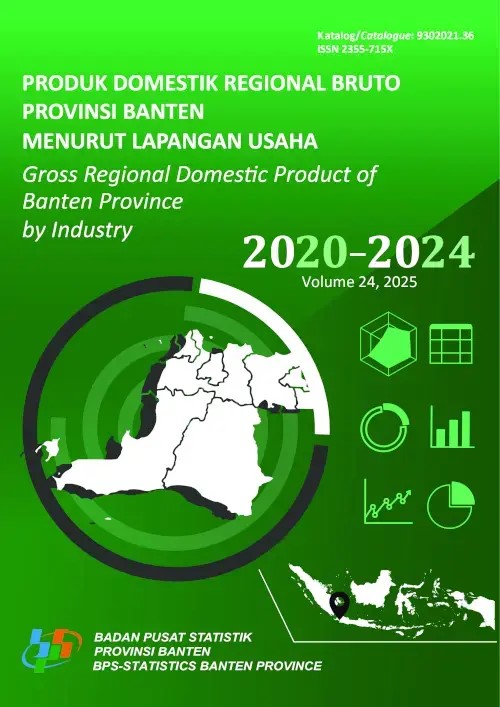 Katalog/Catalogue: 9302021.36
ISSN 2355-715X

PRODUK DOMESTIK REGIONAL BRUTO PROVINSI BANTEN MENURUT LAPANGAN USAHA

Gross Regional Domestic Product of Banten Province by Industry

2020–2024

Volume 24, 2025

BADAN PUSAT STATISTIK
PROVINSI BANTEN
BPS-STATISTICS BANTEN PROVINCE